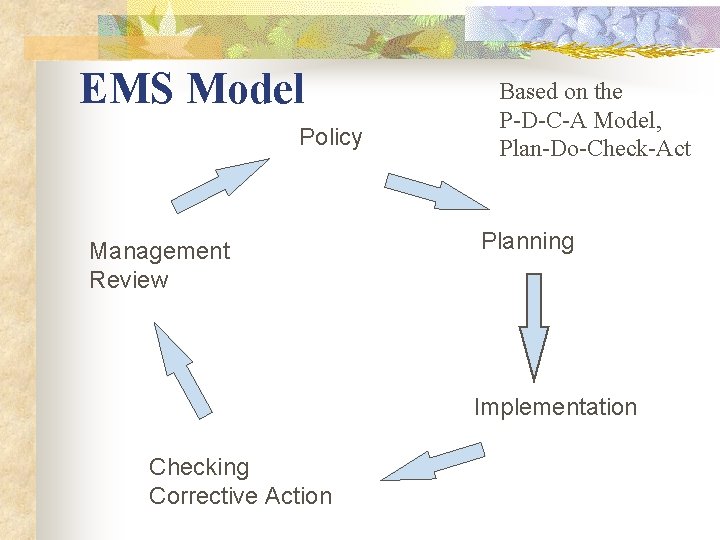 EMS Model

Based on the P-D-C-A Model, Plan-Do-Check-Act

Policy

Planning

Implementation

Checking
Corrective Action

Management
Review